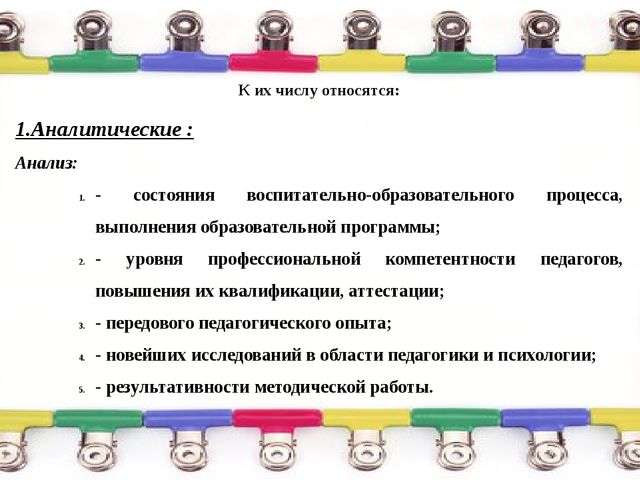 К их числу относятся:

1.Аналитические :

Анализ:

1. - состояния воспитательно-образовательного процесса, выполнения образовательной программы;
2. - уровня профессиональной компетентности педагогов, повышения их квалификации, аттестации;
3. - передового педагогического опыта;
4. - новейших исследований в области педагогики и психологии;
5. - результативности методической работы.